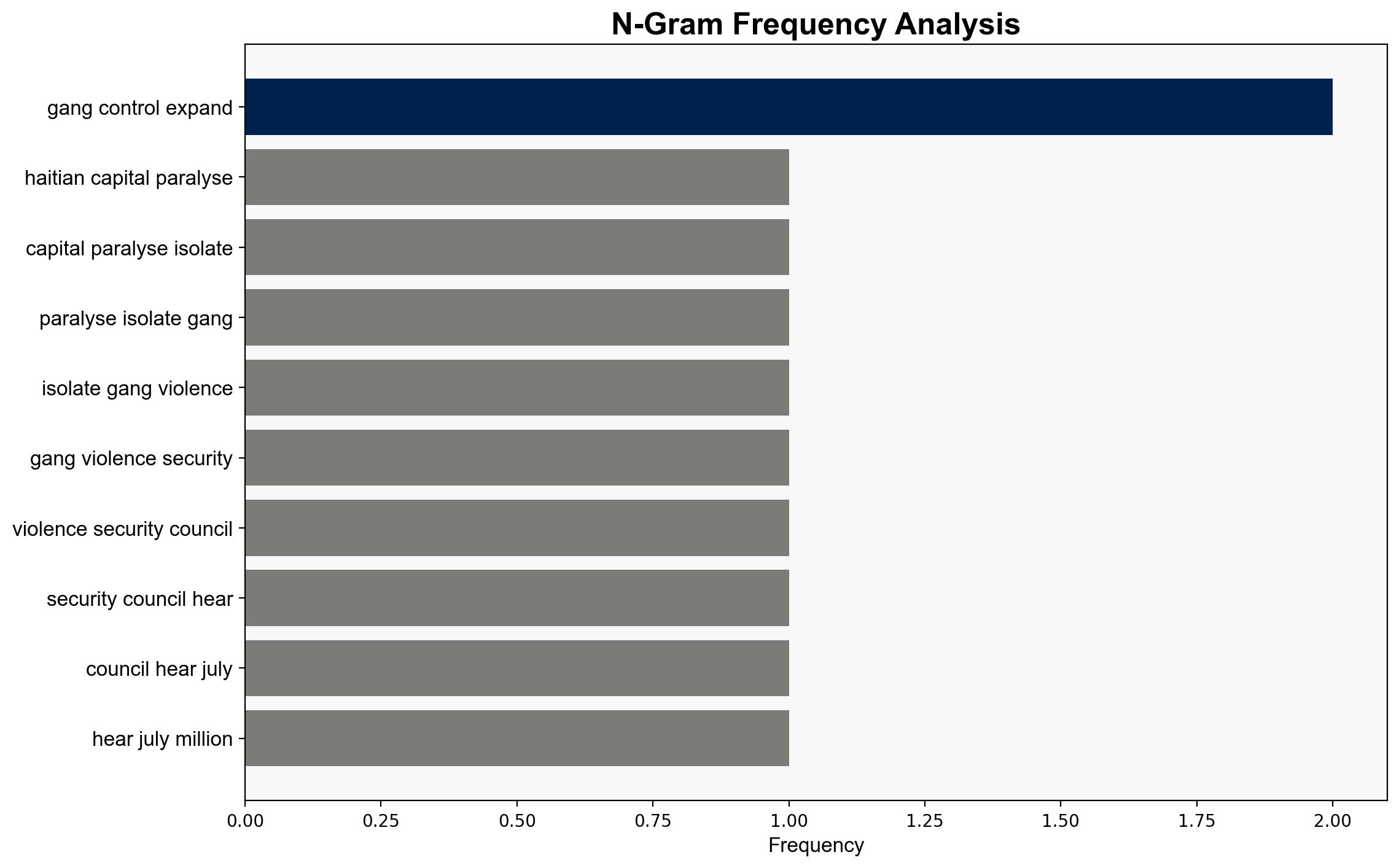 N-Gram Frequency Analysis

gang control expand
haitian capital paralyse
capital paralyse isolate
paralyse isolate gang
isolate gang violence
gang violence security
violence security council
security council hear
council hear july
hear july million

0.00
0.25
0.50
0.75
1.00
1.25
1.50
1.75
2.00
Frequency